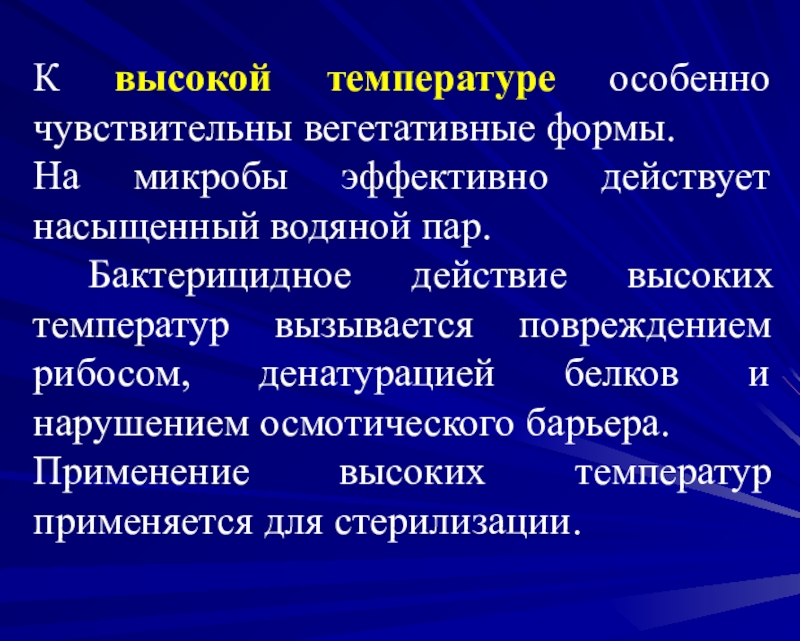 К высокой температуре особенно чувствительны вегетативные формы.
На микробы эффективно действует насыщенный водяной пар.
Бактерицидное действие высоких температур вызывается повреждением рибосом, денатурацией белков и нарушением осмотического барьера.
Применение высоких температур применяется для стерилизации.